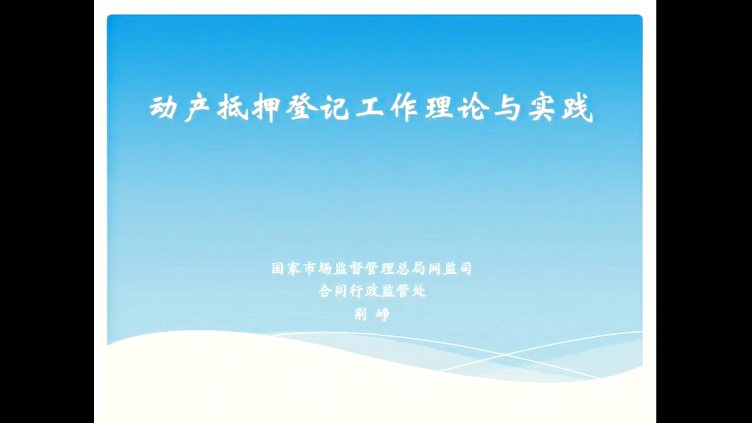 动产抵押登记工作理论与实践

国家市场监督管理总局网监司
合同行政监管处
荆 峥